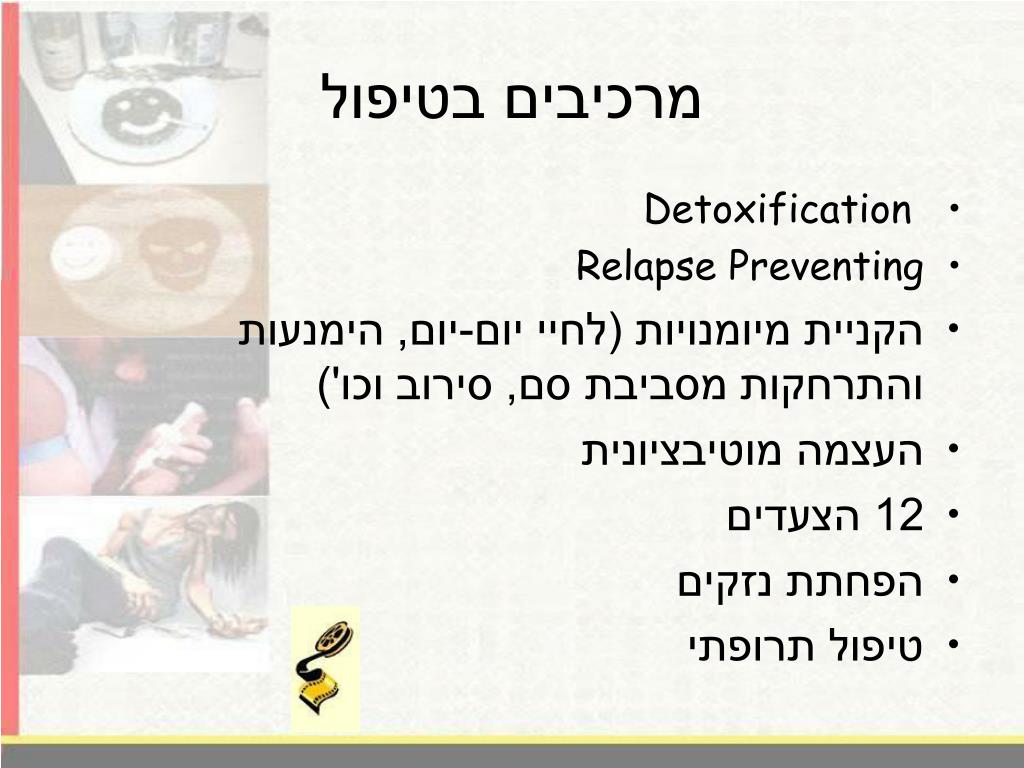 מרכיבים בטיפול

• Detoxification
• Relapse Preventing
• הקניית מיומנויות (לחיי יום-יום, הימנעות והתרחקות מסביבת סם, סירוב וכו')
• העצמה מוטיבציונית
• 12 הצעדים
• הפחתת נזקים
• טיפול תרופתי